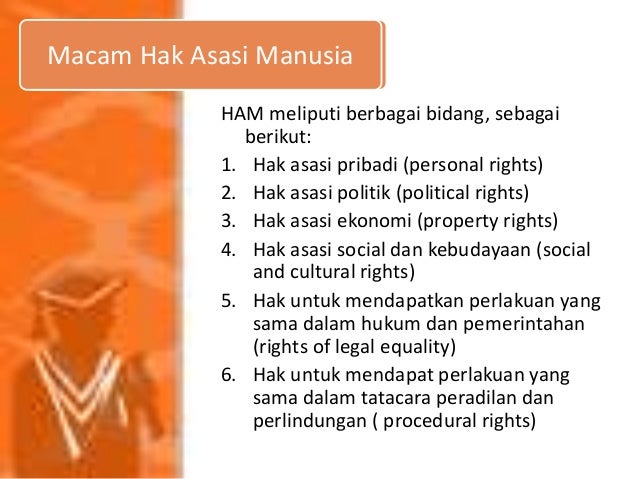 Macam Hak Asasi Manusia

HAM meliputi berbagai bidang, sebagai berikut:

1. Hak asasi pribadi (personal rights)
2. Hak asasi politik (political rights)
3. Hak asasi ekonomi (property rights)
4. Hak asasi social dan kebudayaan (social and cultural rights)
5. Hak untuk mendapatkan perlakuan yang sama dalam hukum dan pemerintahan (rights of legal equality)
6. Hak untuk mendapat perlakuan yang sama dalam tatacara peradilan dan perlindungan ( procedural rights)